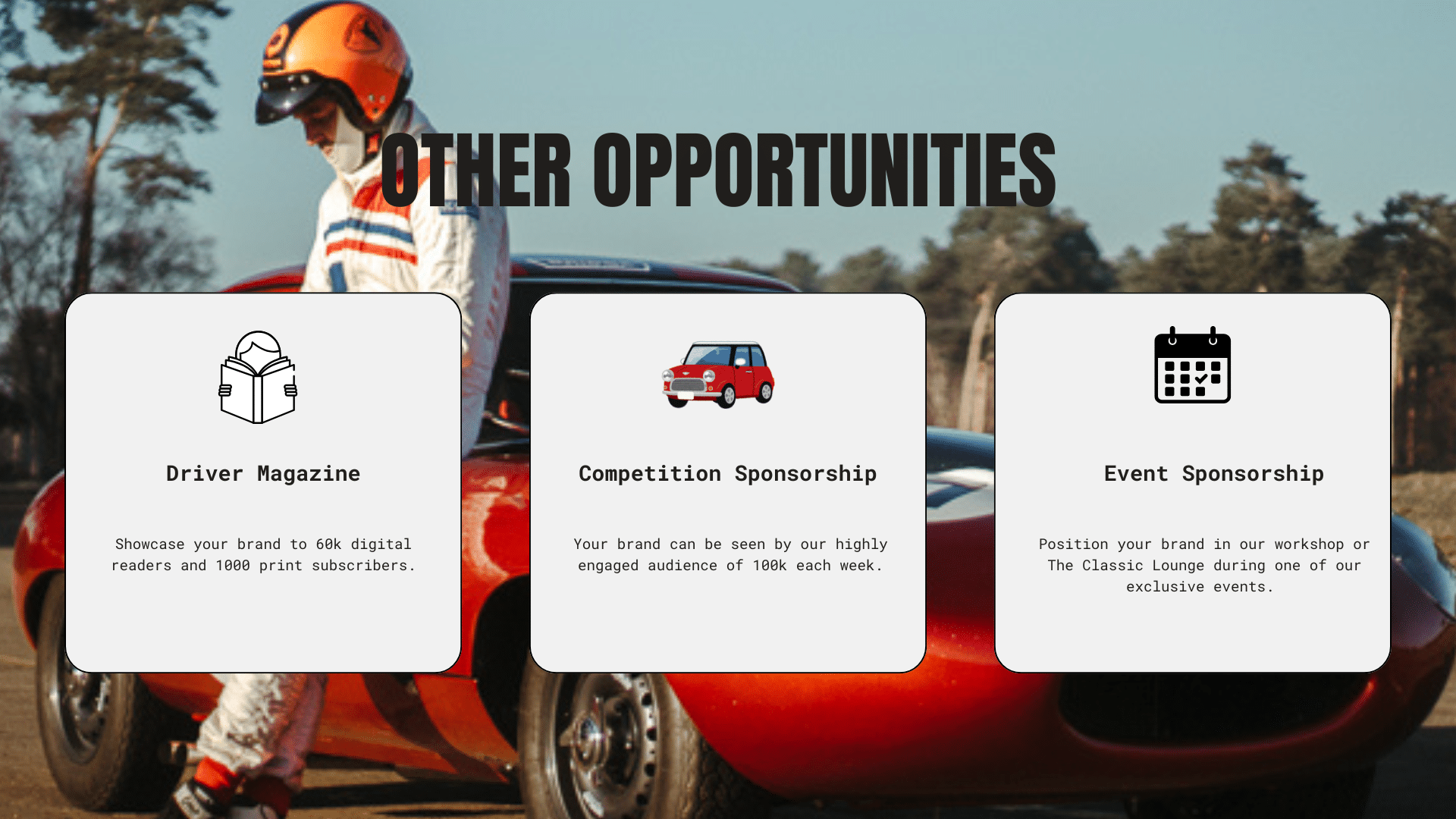 OTHER OPPORTUNITIES

Driver Magazine

Showcase your brand to 60k digital readers and 1000 print subscribers.

Competition Sponsorship

Your brand can be seen by our highly engaged audience of 100k each week.

Event Sponsorship

Position your brand in our workshop or The Classic Lounge during one of our exclusive events.